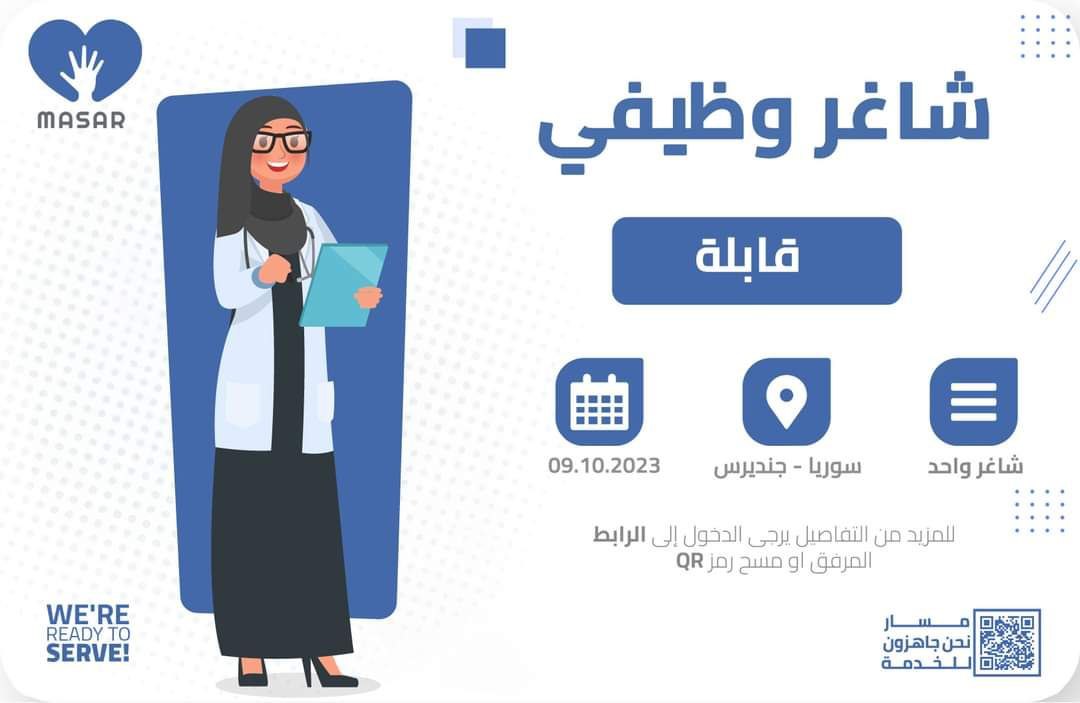 MASAR

شاغر وظيفي

قابلة

شاغر واحد

سوريا - جنديرس

09.10.2023

للمزيد من التفاصيل يرجى الدخول إلى الرابط المرفق او مسح رمز QR

WE'RE READY TO SERVE!

مسار
نحن جاهزون
للخدمة